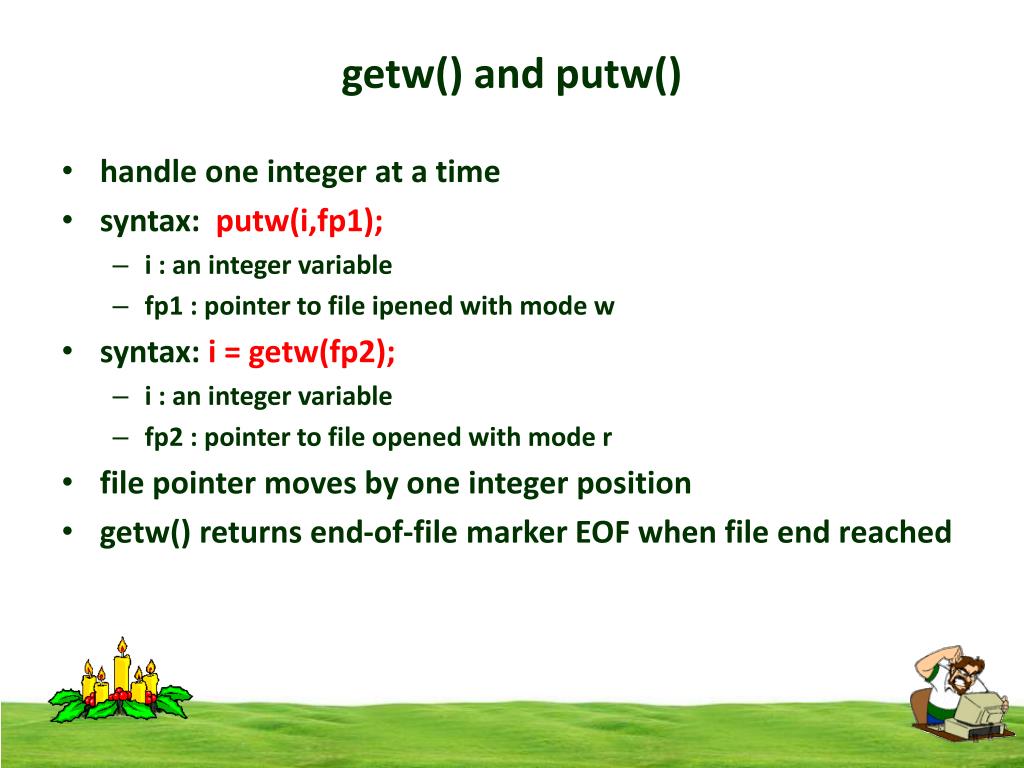 getw() and putw()

• handle one integer at a time
• syntax: putw(i,fp1);
– i : an integer variable
– fp1 : pointer to file ipened with mode w
• syntax: i = getw(fp2);
– i : an integer variable
– fp2 : pointer to file opened with mode r
• file pointer moves by one integer position
• getw() returns end-of-file marker EOF when file end reached